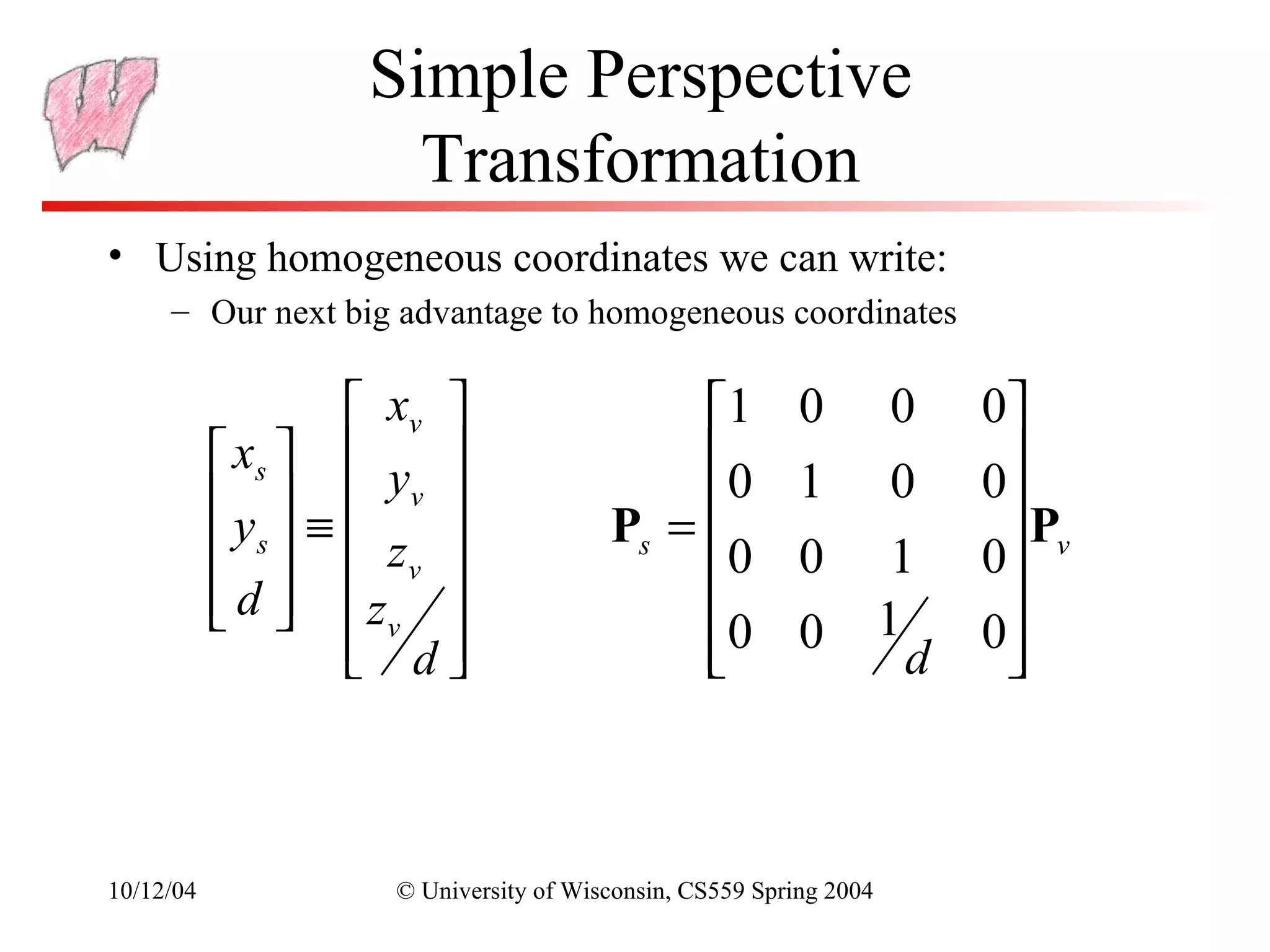 Simple Perspective Transformation

• Using homogeneous coordinates we can write:
– Our next big advantage to homogeneous coordinates

$\begin{bmatrix} x_s \\ y_s \\ d \end{bmatrix} \equiv \begin{bmatrix} x_v \\ y_v \\ z_v \\ z_v/d \end{bmatrix}$

$\mathbf{P}_s = \begin{bmatrix} 1 & 0 & 0 & 0 \\ 0 & 1 & 0 & 0 \\ 0 & 0 & 1 & 0 \\ 0 & 0 & 1/d & 0 \end{bmatrix} \mathbf{P}_v$

10/12/04

© University of Wisconsin, CS559 Spring 2004